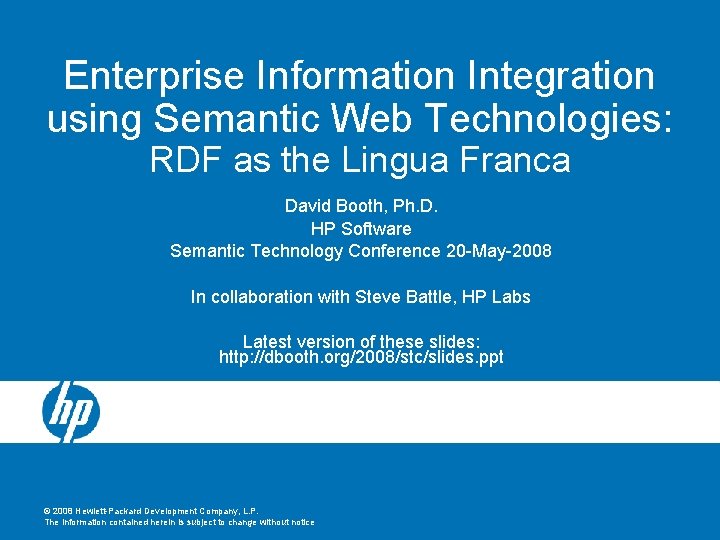 Enterprise Information Integration using Semantic Web Technologies:
RDF as the Lingua Franca

David Booth, Ph.D.
HP Software
Semantic Technology Conference 20-May-2008

In collaboration with Steve Battle, HP Labs

Latest version of these slides:
http://dbooth.org/2008/stc/slides.ppt

hp

© 2008 Hewlett-Packard Development Company, L.P.
The information contained herein is subject to change without notice